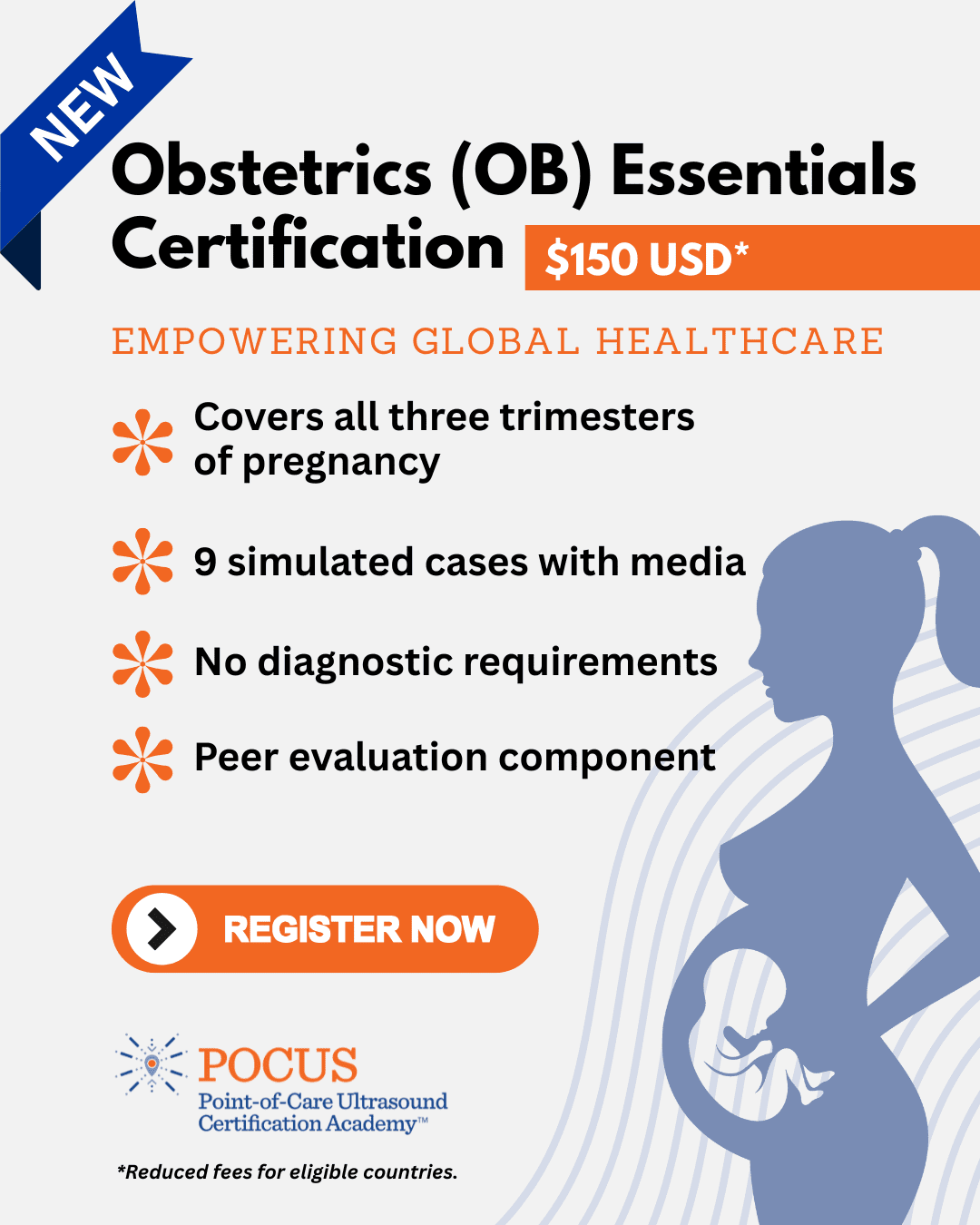 NEW

Obstetrics (OB) Essentials Certification $150 USD*

EMPOWERING GLOBAL HEALTHCARE

Covers all three trimesters of pregnancy

9 simulated cases with media

No diagnostic requirements

Peer evaluation component

REGISTER NOW

POCUS
Point-of-Care Ultrasound Certification Academy™

*Reduced fees for eligible countries.